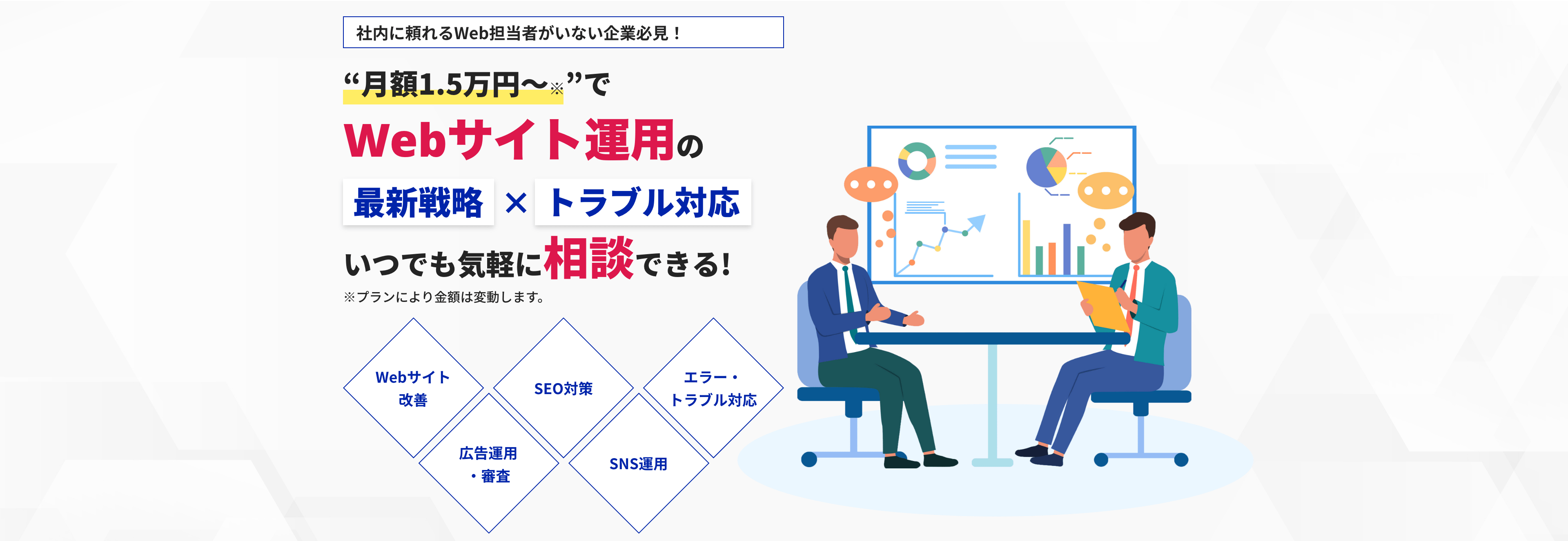 社内に頼れるWeb担当者がいない企業必見！

“月額1.5万円〜※”で

Webサイト運用の

最新戦略 × トラブル対応

いつでも気軽に相談できる!

※プランにより金額は変動します。

Webサイト改善

SEO対策

エラー・トラブル対応

広告運用・審査

SNS運用